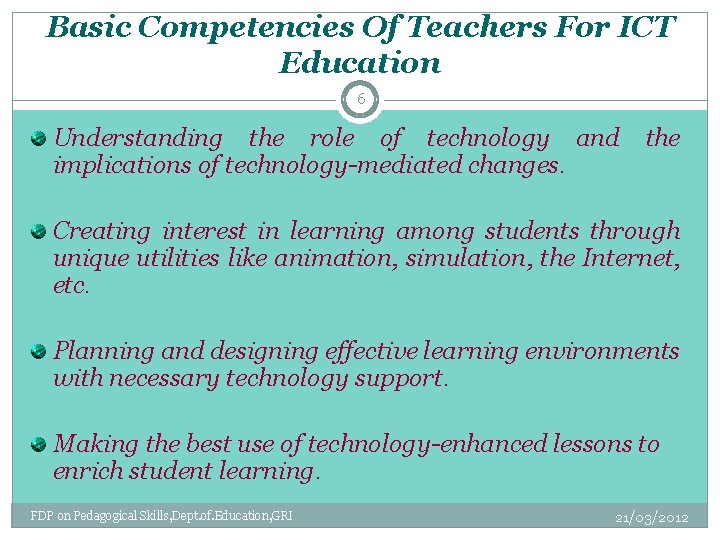 Basic Competencies Of Teachers For ICT Education

6

Understanding the role of technology and the implications of technology-mediated changes.

Creating interest in learning among students through unique utilities like animation, simulation, the Internet, etc.

Planning and designing effective learning environments with necessary technology support.

Making the best use of technology-enhanced lessons to enrich student learning.

FDP on Pedagogical Skills,Dept.of.Education,GRI

21/03/2012